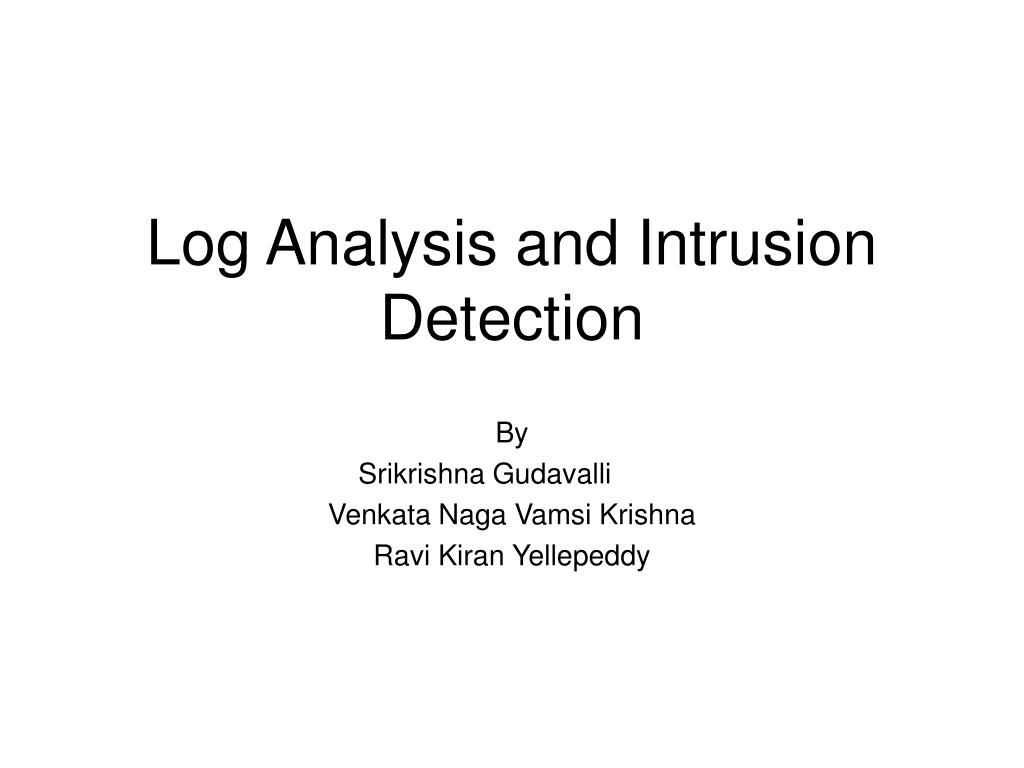 Log Analysis and Intrusion Detection

By
Srikrishna Gudavalli
Venkata Naga Vamsi Krishna
Ravi Kiran Yellepeddy